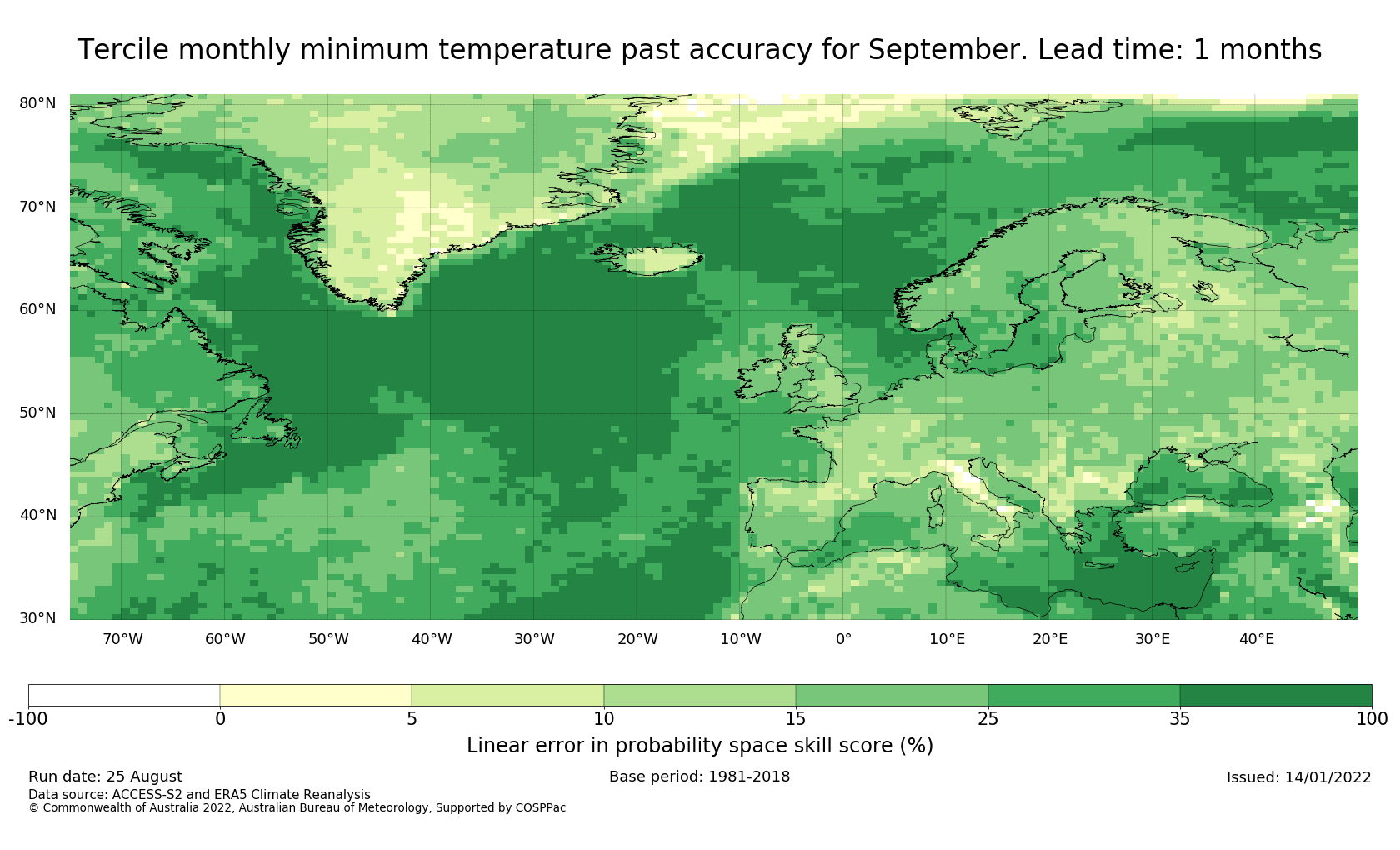 Tercile monthly minimum temperature past accuracy for September. Lead time: 1 months

80°N
70°N
60°N
50°N
40°N
30°N

70°W 60°W 50°W 40°W 30°W 20°W 10°W 0° 10°E 20°E 30°E 40°E

-100 0 5 10 15 25 35 100

Linear error in probability space skill score (%)

Run date: 25 August
Base period: 1981-2018
Issued: 14/01/2022
Data source: ACCESS-S2 and ERA5 Climate Reanalysis
© Commonwealth of Australia 2022, Australian Bureau of Meteorology, Supported by COSPPac